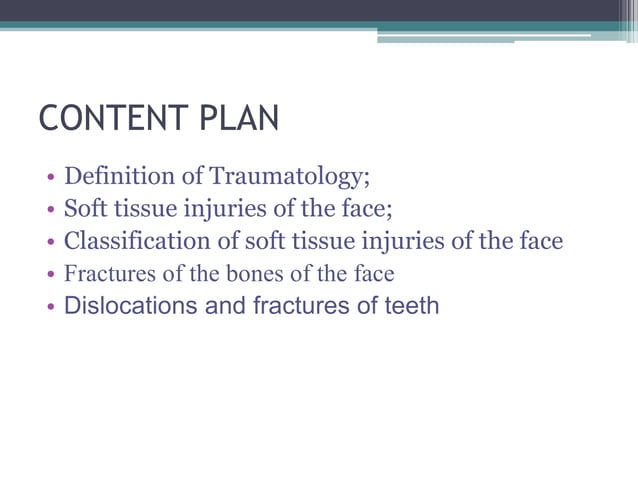 CONTENT PLAN

• Definition of Traumatology;
• Soft tissue injuries of the face;
• Classification of soft tissue injuries of the face
• Fractures of the bones of the face
• Dislocations and fractures of teeth